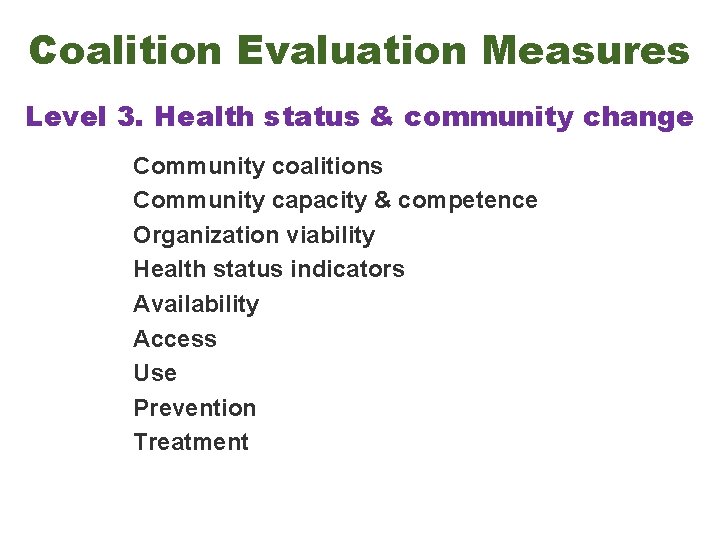 Coalition Evaluation Measures

Level 3. Health status & community change

Community coalitions
Community capacity & competence
Organization viability
Health status indicators
Availability
Access
Use
Prevention
Treatment